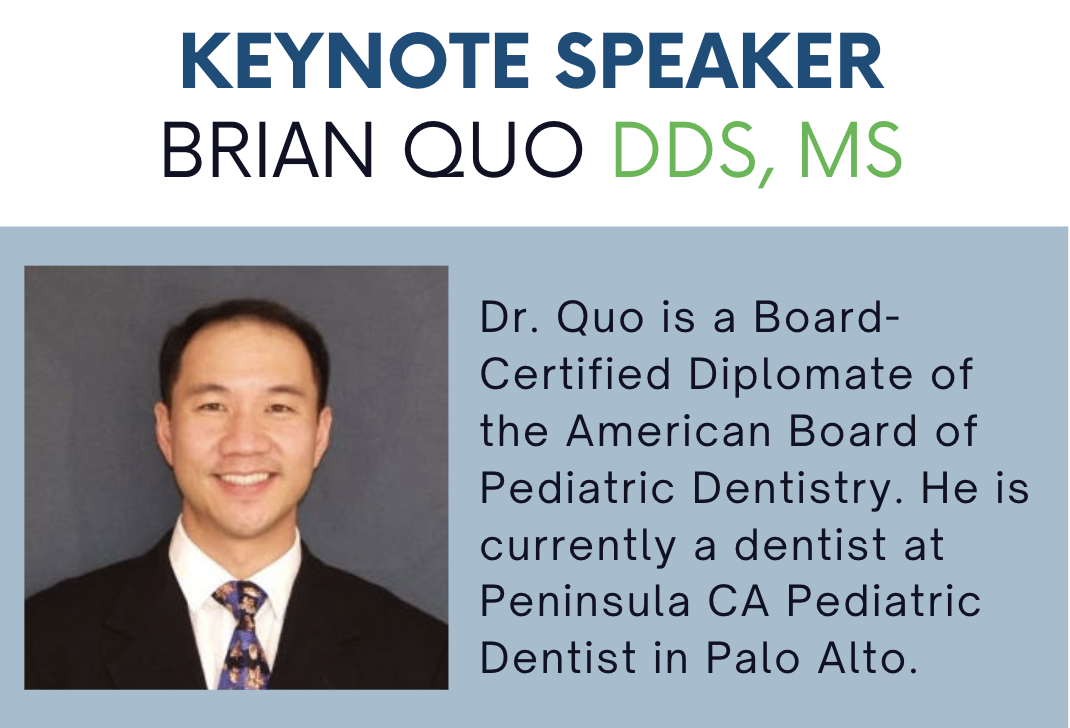 KEYNOTE SPEAKER
BRIAN QUO DDS, MS

Dr. Quo is a Board-Certified Diplomate of the American Board of Pediatric Dentistry. He is currently a dentist at Peninsula CA Pediatric Dentist in Palo Alto.